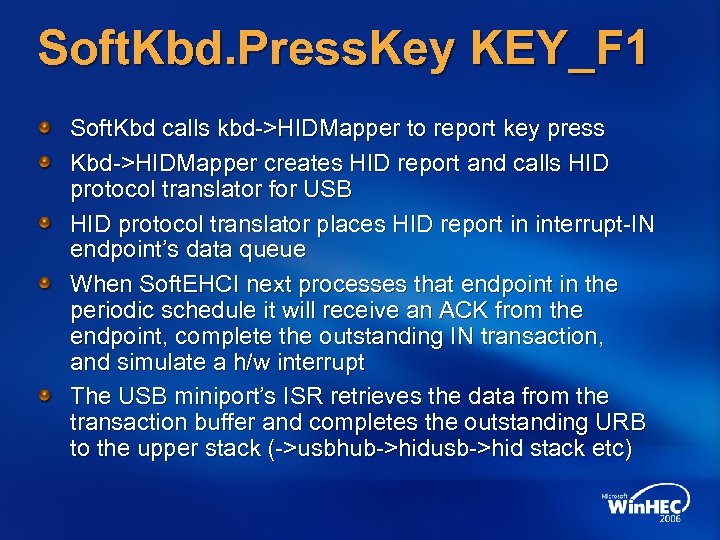 SoftKbd.PressKey KEY_F1

SoftKbd calls kbd->HIDMapper to report key press

Kbd->HIDMapper creates HID report and calls HID protocol translator for USB

HID protocol translator places HID report in interrupt-IN endpoint's data queue

When SoftEHCI next processes that endpoint in the periodic schedule it will receive an ACK from the endpoint, complete the outstanding IN transaction, and simulate a h/w interrupt

The USB miniport's ISR retrieves the data from the transaction buffer and completes the outstanding URB to the upper stack (->usbhub->hidusb->hid stack etc)

Microsoft WinHEC 2006